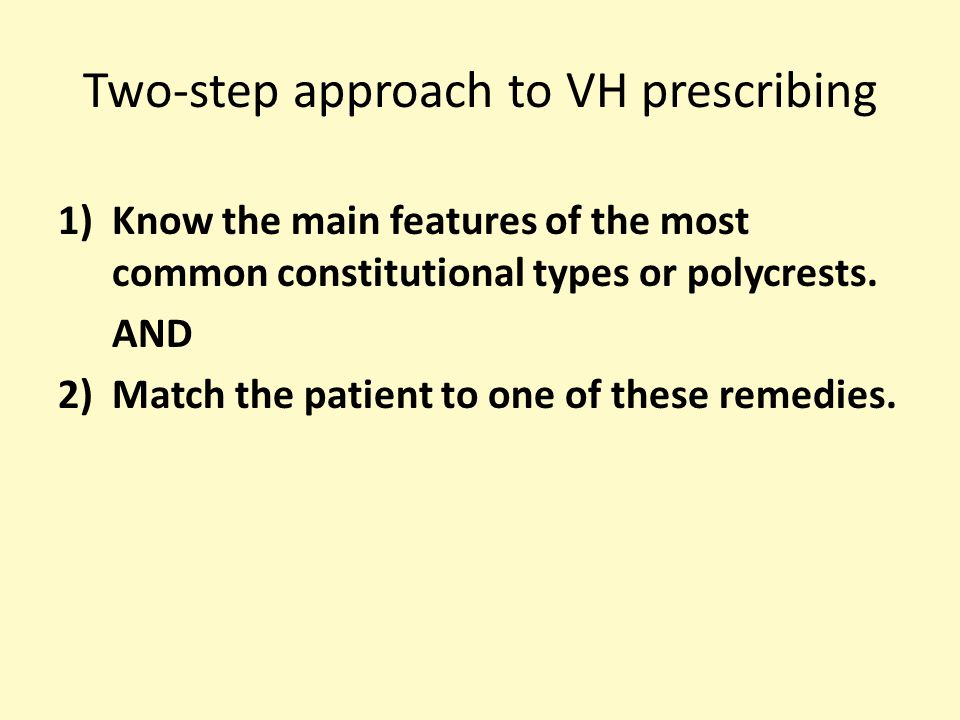 Two-step approach to VH prescribing

1) Know the main features of the most common constitutional types or polycrests.

AND

2) Match the patient to one of these remedies.